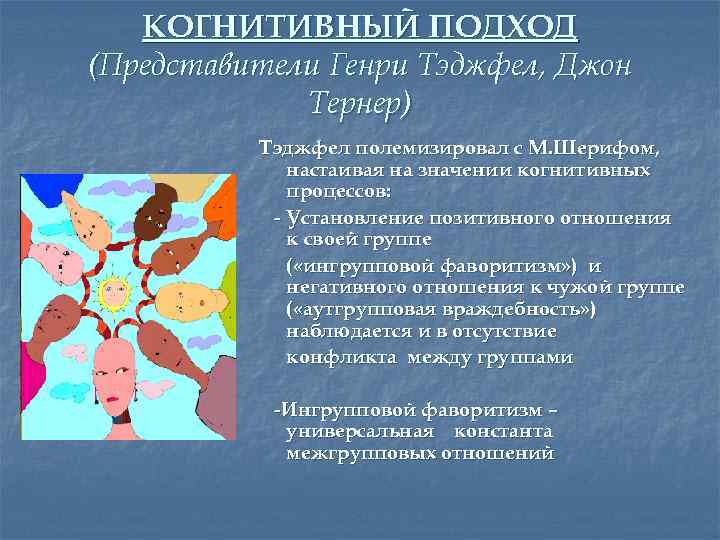 КОГНИТИВНЫЙ ПОДХОД
(Представители Генри Тэджфел, Джон Тернер)

Тэджфел полемизировал с М.Шерифом, настаивая на значении когнитивных процессов:

- Установление позитивного отношения к своей группе

(«ингрупповой фаворитизм») и негативного отношения к чужой группе («аутгрупповая враждебность») наблюдается и в отсутствие конфликта между группами

-Ингрупповой фаворитизм – универсальная константа межгрупповых отношений